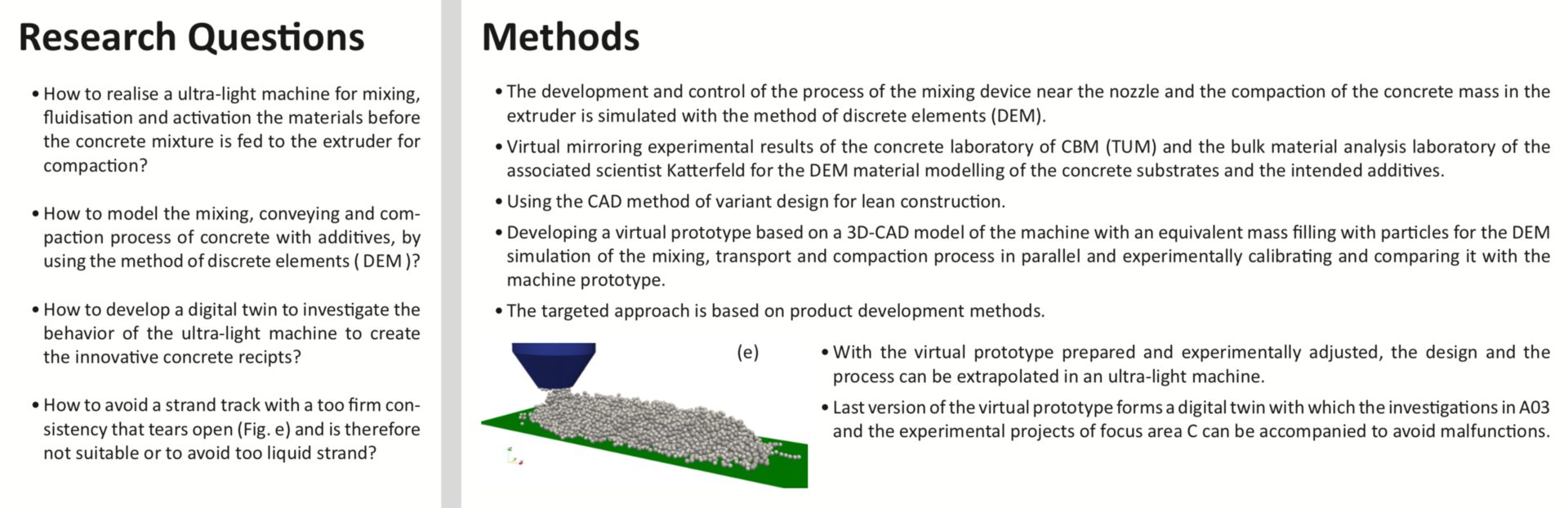 Research Questions

• How to realise a ultra-light machine for mixing, fluidisation and activation the materials before the concrete mixture is fed to the extruder for compaction?

• How to model the mixing, conveying and compaction process of concrete with additives, by using the method of discrete elements ( DEM )?

• How to develop a digital twin to investigate the behavior of the ultra-light machine to create the innovative concrete recipts?

• How to avoid a strand track with a too firm consistency that tears open (Fig. e) and is therefore not suitable or to avoid too liquid strand?

Methods

• The development and control of the process of the mixing device near the nozzle and the compaction of the concrete mass in the extruder is simulated with the method of discrete elements (DEM).

• Virtual mirroring experimental results of the concrete laboratory of CBM (TUM) and the bulk material analysis laboratory of the associated scientist Katterfeld for the DEM material modelling of the concrete substrates and the intended additives.

• Using the CAD method of variant design for lean construction.

• Developing a virtual prototype based on a 3D-CAD model of the machine with an equivalent mass filling with particles for the DEM simulation of the mixing, transport and compaction process in parallel and experimentally calibrating and comparing it with the machine prototype.

• The targeted approach is based on product development methods.

(e)

• With the virtual prototype prepared and experimentally adjusted, the design and the process can be extrapolated in an ultra-light machine.

• Last version of the virtual prototype forms a digital twin with which the investigations in A03 and the experimental projects of focus area C can be accompanied to avoid malfunctions.